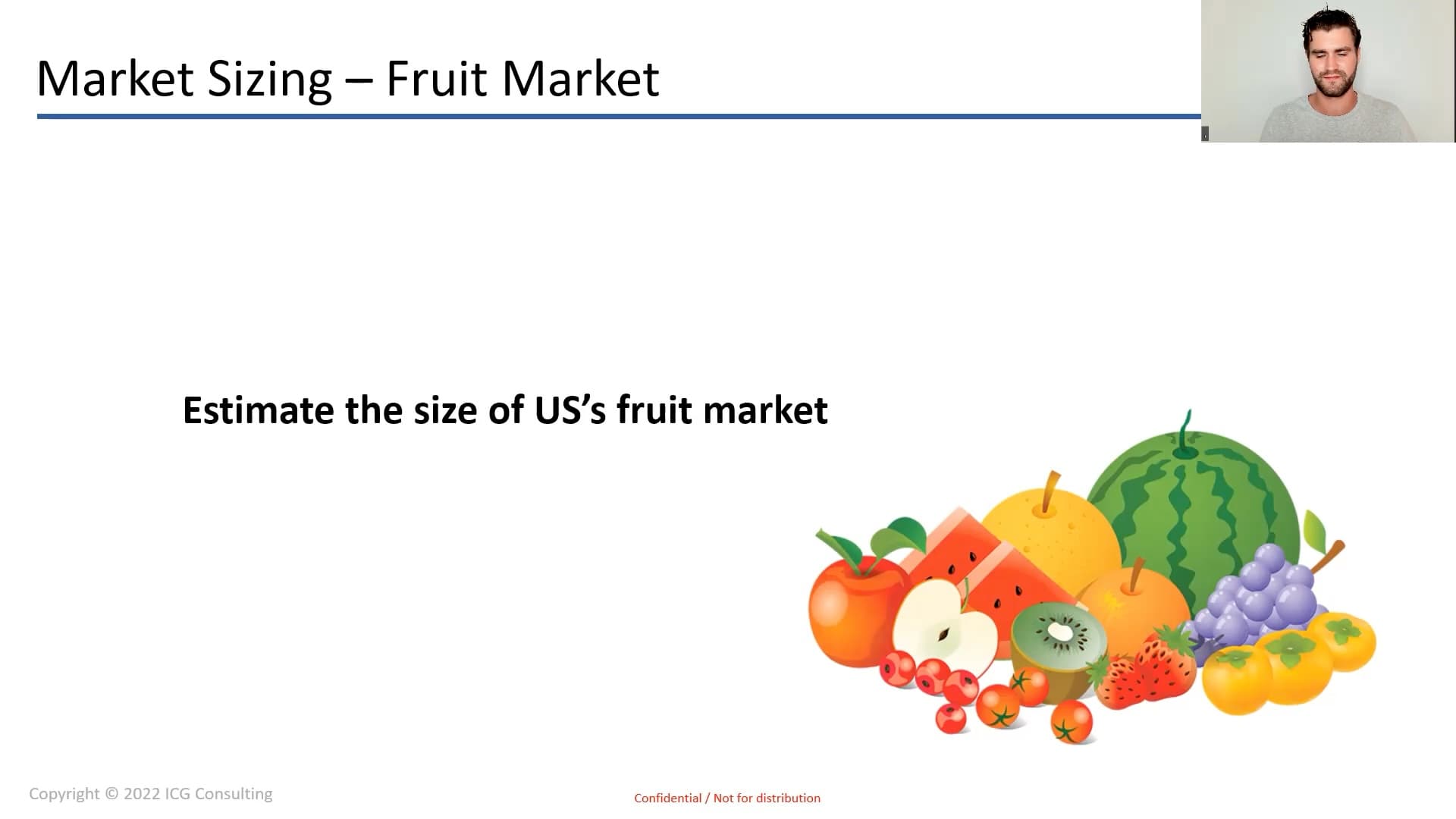 Market Sizing – Fruit Market

Estimate the size of US's fruit market

Copyright © 2022 ICG Consulting

Confidential / Not for distribution